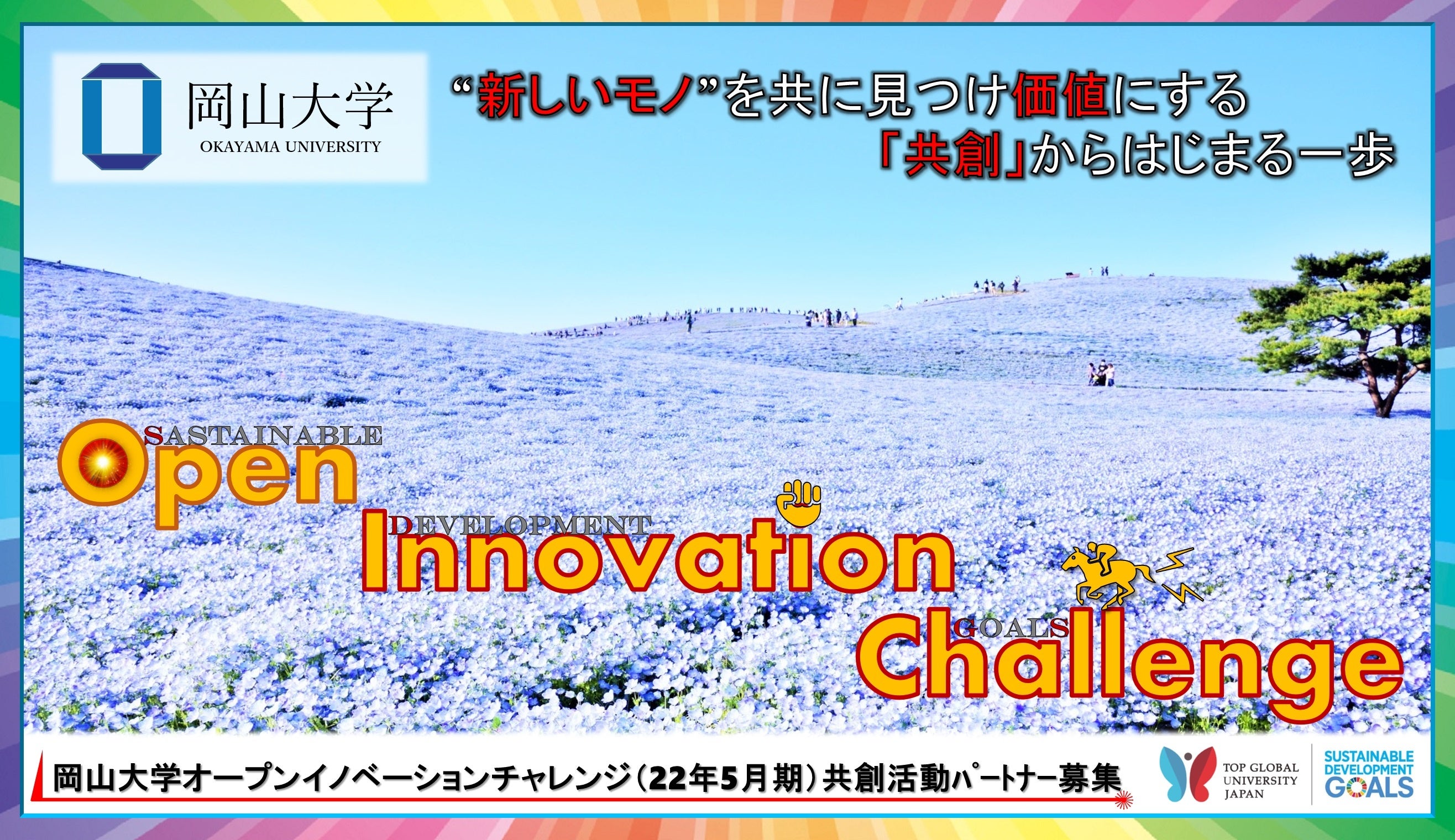 岡山大学
OKAYAMA UNIVERSITY

“新しいモノ”を共に見つけ価値にする
「共創」からはじまる一歩

SASTAINABLE
Open
DEVELOPMENT
Innovation
GOALS
Challenge

岡山大学オープンイノベーションチャレンジ（22年5月期）共創活動パートナー募集

TOP GLOBAL UNIVERSITY JAPAN

SUSTAINABLE DEVELOPMENT GOALS